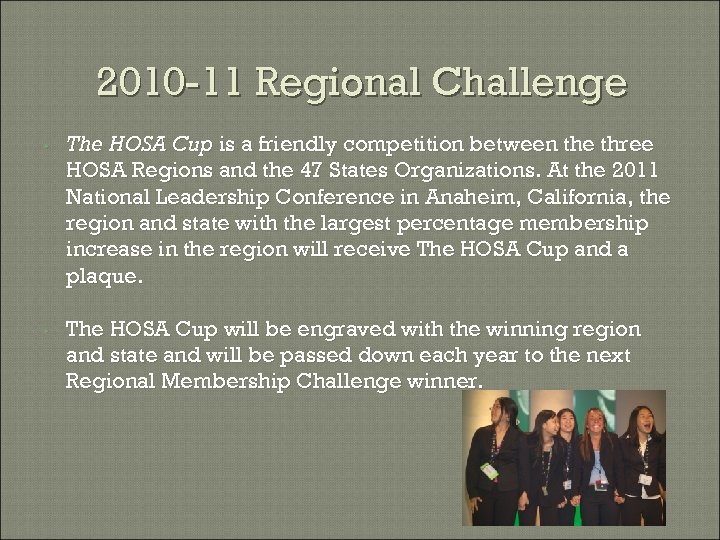 2010-11 Regional Challenge

The HOSA Cup is a friendly competition between the three HOSA Regions and the 47 States Organizations. At the 2011 National Leadership Conference in Anaheim, California, the region and state with the largest percentage membership increase in the region will receive The HOSA Cup and a plaque.

The HOSA Cup will be engraved with the winning region and state and will be passed down each year to the next Regional Membership Challenge winner.